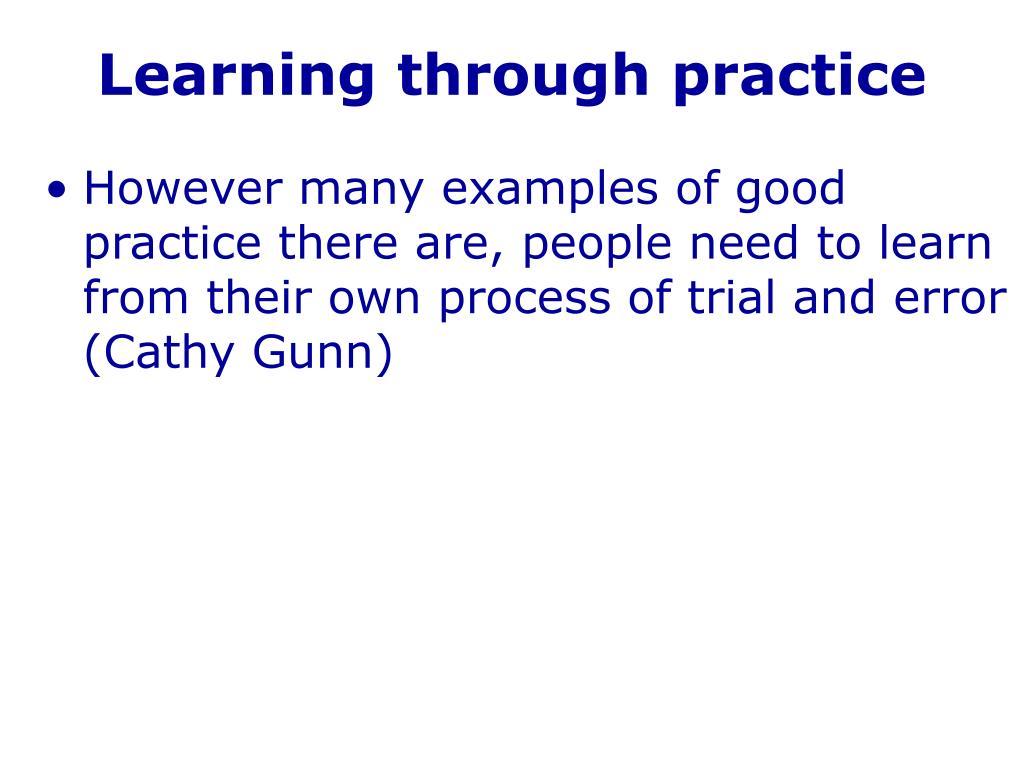 Learning through practice

• However many examples of good practice there are, people need to learn from their own process of trial and error (Cathy Gunn)